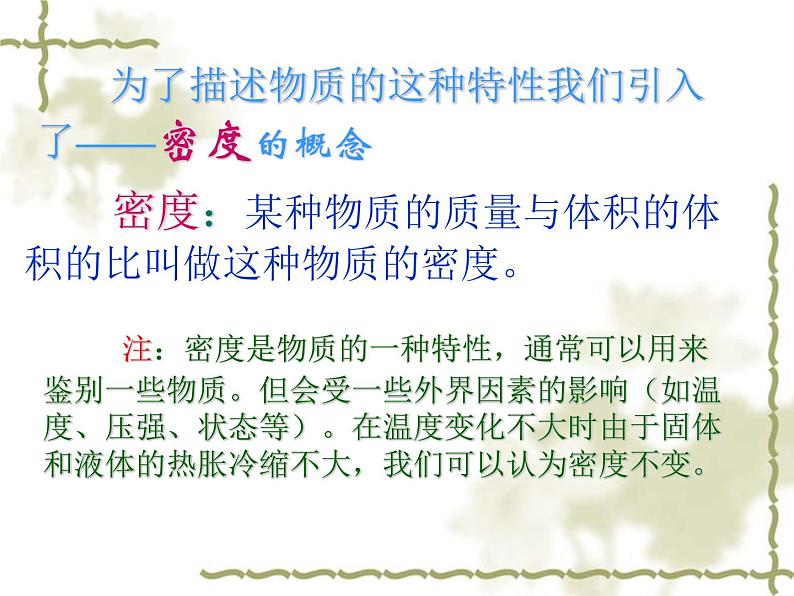 为了描述物质的这种特性我们引入了——密度的概念

密度：某种物质的质量与体积的体积的比叫做这种物质的密度。

注：密度是物质的一种特性，通常可以用来鉴别一些物质。但会受一些外界因素的影响（如温度、压强、状态等）。在温度变化不大时由于固体和液体的热胀冷缩不大，我们可以认为密度不变。